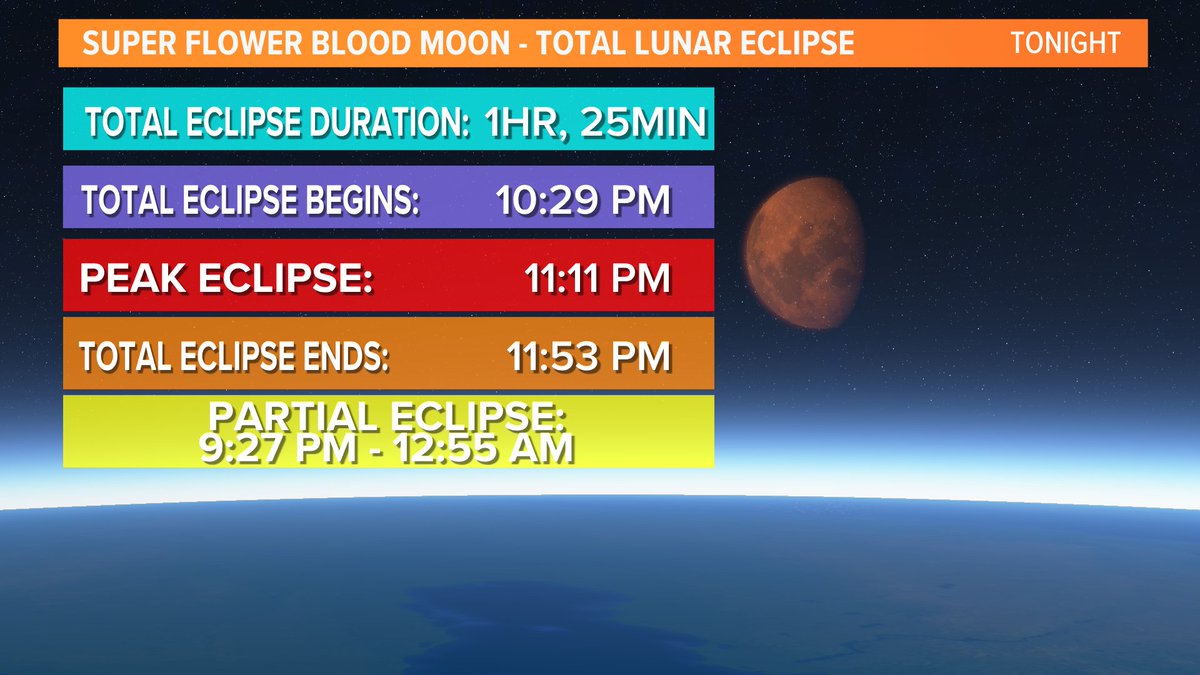 SUPER FLOWER BLOOD MOON - TOTAL LUNAR ECLIPSE TONIGHT

TOTAL ECLIPSE DURATION: 1HR, 25MIN

TOTAL ECLIPSE BEGINS: 10:29 PM

PEAK ECLIPSE: 11:11 PM

TOTAL ECLIPSE ENDS: 11:53 PM

PARTIAL ECLIPSE:
9:27 PM - 12:55 AM